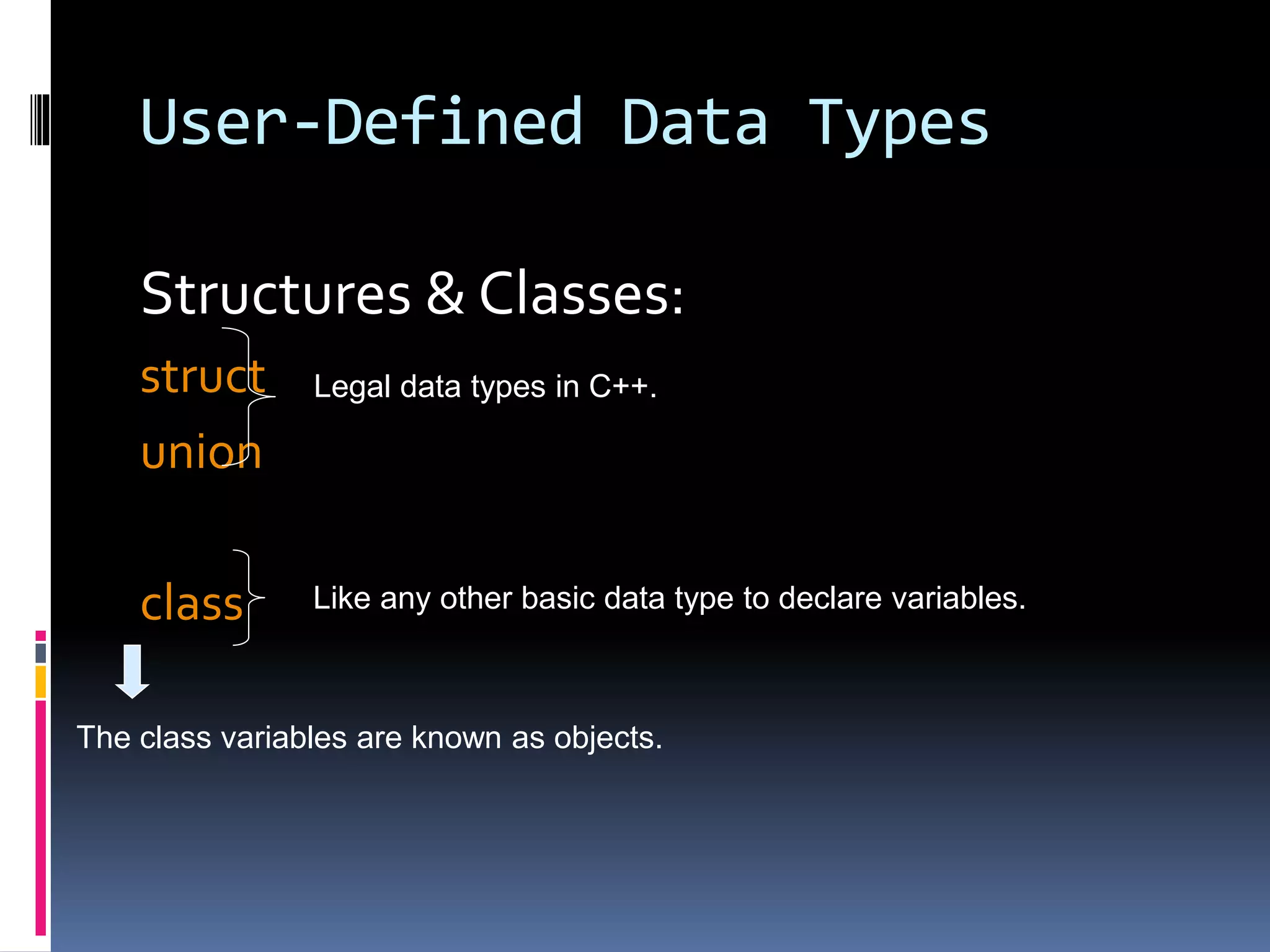 User-Defined Data Types

Structures & Classes:

struct
union

Legal data types in C++.

class

Like any other basic data type to declare variables.

The class variables are known as objects.